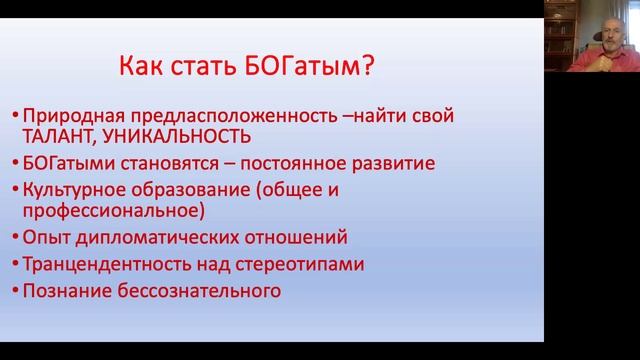 Как стать БОГатым?

• Природная предласположенность –найти свой ТАЛАНТ, УНИКАЛЬНОСТЬ
• БОГатыми становятся – постоянное развитие
• Культурное образование (общее и профессиональное)
• Опыт дипломатических отношений
• Транцендентность над стереотипами
• Познание бессознательного